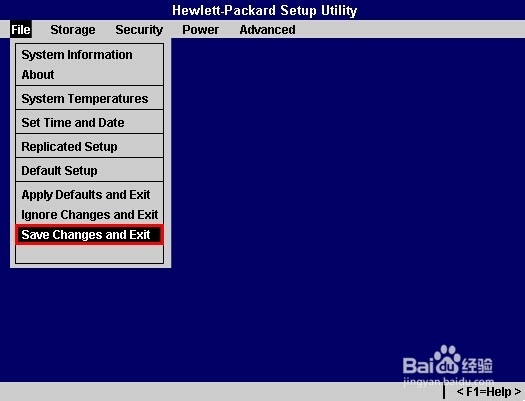 Hewlett-Packard Setup Utility

File Storage Security Power Advanced

System Information
About

System Temperatures

Set Time and Date

Replicated Setup

Default Setup

Apply Defaults and Exit
Ignore Changes and Exit
Save Changes and Exit

Baidu经验
jingyan.baidu.com

< F1=Help >